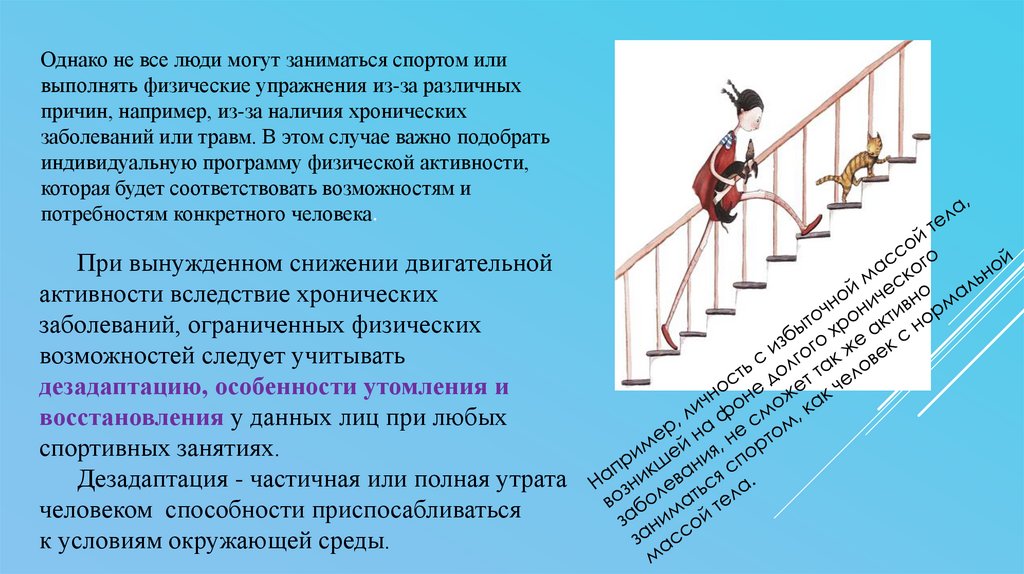 Однако не все люди могут заниматься спортом или выполнять физические упражнения из-за различных причин, например, из-за наличия хронических заболеваний или травм. В этом случае важно подобрать индивидуальную программу физической активности, которая будет соответствовать возможностям и потребностям конкретного человека.

При вынужденном снижении двигательной активности вследствие хронических заболеваний, ограниченных физических возможностей следует учитывать дезадаптацию, особенности утомления и восстановления у данных лиц при любых спортивных занятиях.

Дезадаптация - частичная или полная утрата человеком способности приспосабливаться к условиям окружающей среды.

Например, личность с избыточной массой тела, возникшей на фоне долгого хронического заболевания, не сможет так же активно заниматься спортом, как человек с нормальной массой тела.